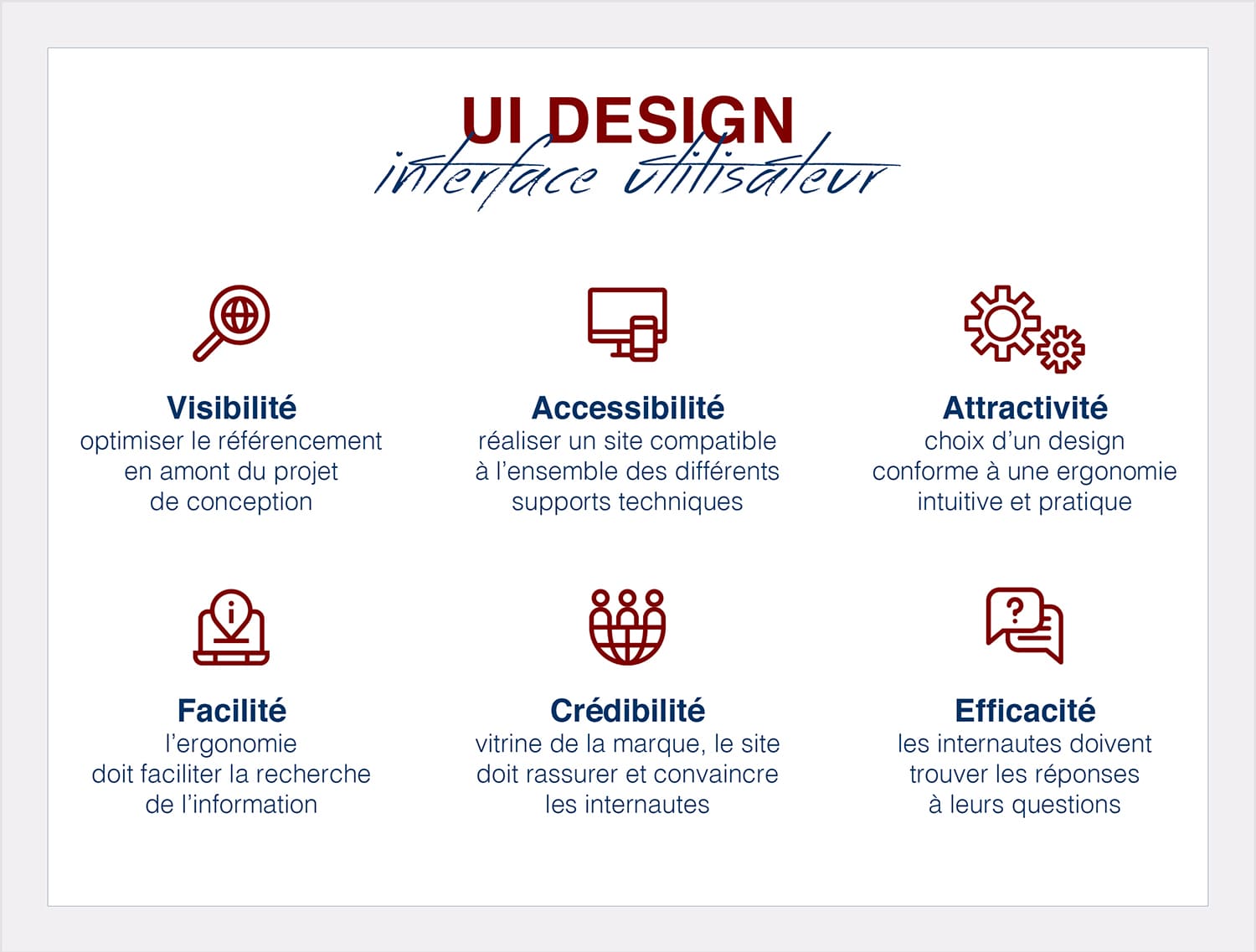 UI DESIGN
interface utilisateur

Visibilité
optimiser le référencement en amont du projet de conception

Accessibilité
réaliser un site compatible à l'ensemble des différents supports techniques

Attractivité
choix d'un design conforme à une ergonomie intuitive et pratique

Facilité
l'ergonomie doit faciliter la recherche de l'information

Crédibilité
vitrine de la marque, le site doit rassurer et convaincre les internautes

Efficacité
les internautes doivent trouver les réponses à leurs questions